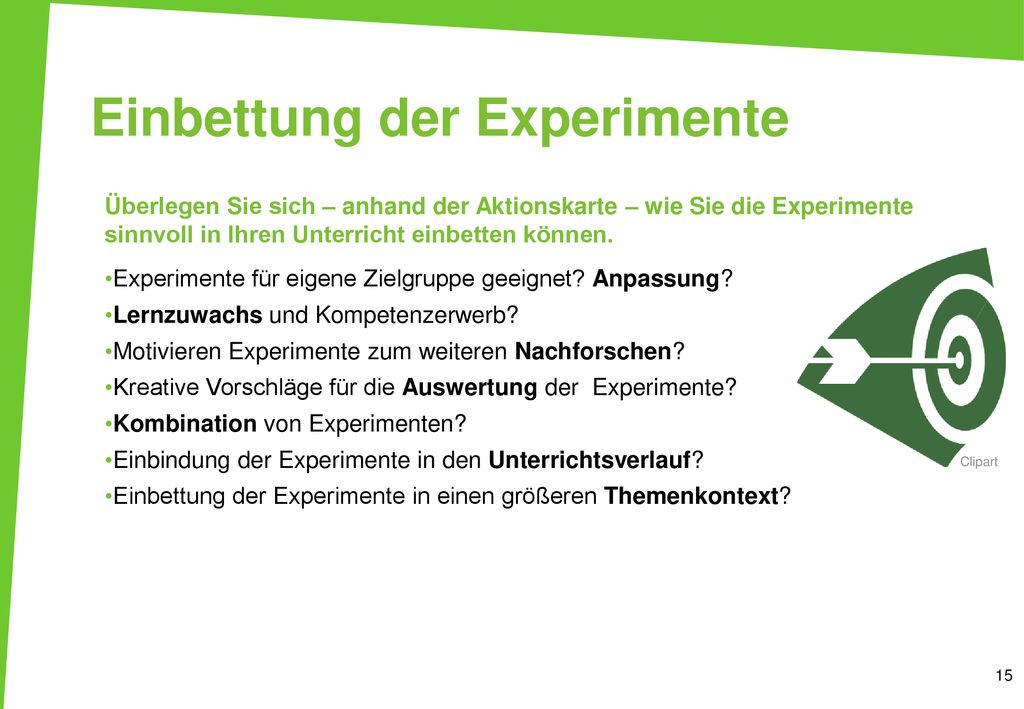 Einbettung der Experimente

Überlegen Sie sich – anhand der Aktionskarte – wie Sie die Experimente sinnvoll in Ihren Unterricht einbetten können.

•Experimente für eigene Zielgruppe geeignet? Anpassung?
•Lernzuwachs und Kompetenzerwerb?
•Motivieren Experimente zum weiteren Nachforschen?
•Kreative Vorschläge für die Auswertung der Experimente?
•Kombination von Experimenten?
•Einbindung der Experimente in den Unterrichtsverlauf?
•Einbettung der Experimente in einen größeren Themenkontext?

Clipart

15